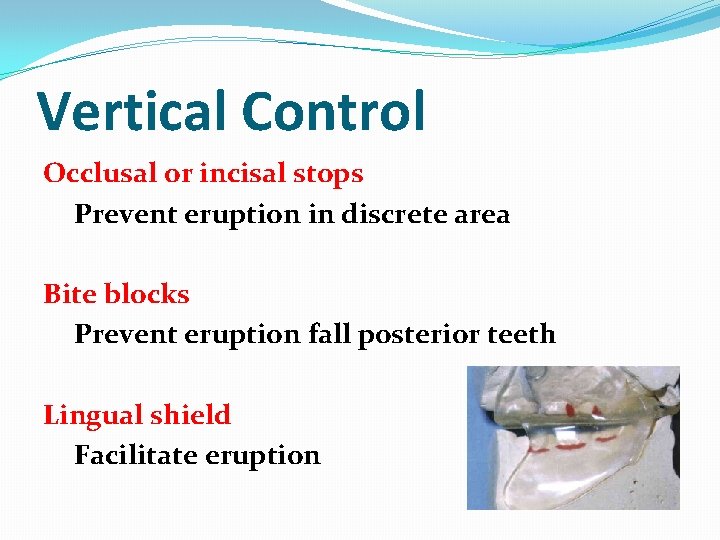 Vertical Control

Occlusal or incisal stops

Prevent eruption in discrete area

Bite blocks

Prevent eruption fall posterior teeth

Lingual shield

Facilitate eruption